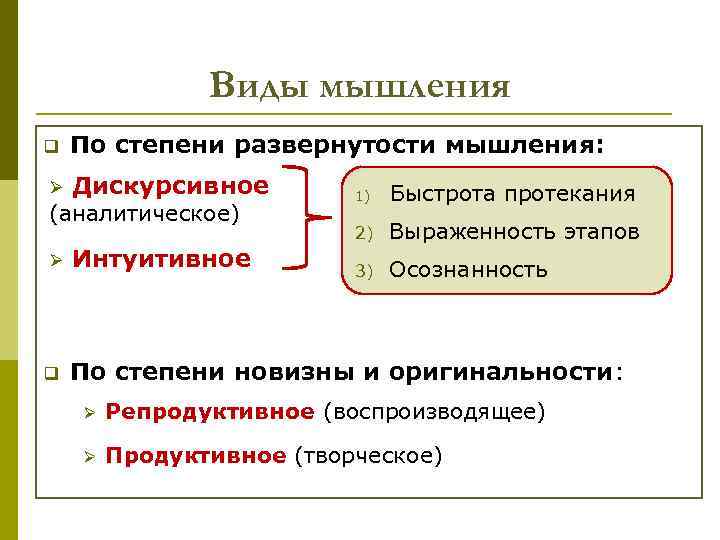 Виды мышления

❑ По степени развернутости мышления:

➢ Дискурсивное (аналитическое)

➢ Интуитивное

1) Быстрота протекания
2) Выраженность этапов
3) Осознанность

❑ По степени новизны и оригинальности:

➢ Репродуктивное (воспроизводящее)

➢ Продуктивное (творческое)